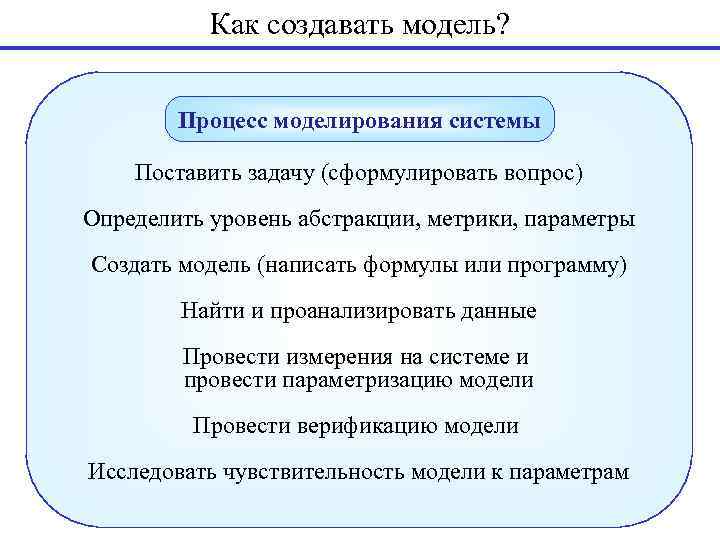 Как создавать модель?

Процесс моделирования системы

Поставить задачу (сформулировать вопрос)

Определить уровень абстракции, метрики, параметры

Создать модель (написать формулы или программу)

Найти и проанализировать данные

Провести измерения на системе и провести параметризацию модели

Провести верификацию модели

Исследовать чувствительность модели к параметрам